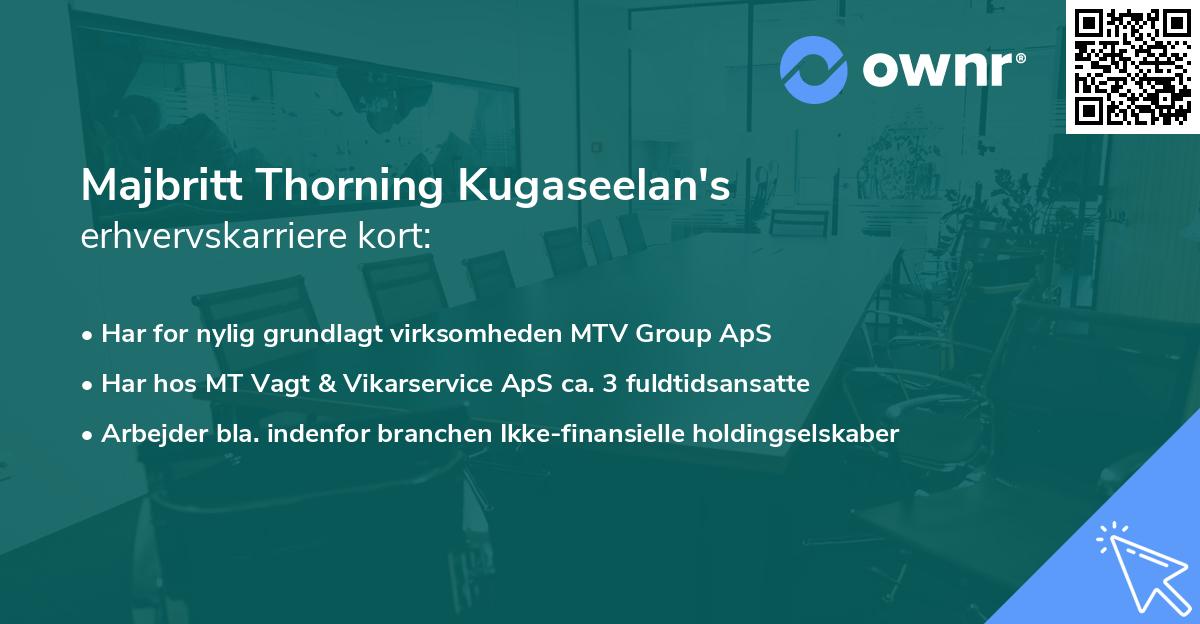 ownr®

Majbritt Thorning Kugaseelan's
erhvervskarriere kort:

• Har for nylig grundlagt virksomheden MTV Group ApS
• Har hos MT Vagt & Vikarservice ApS ca. 3 fuldtidsansatte
• Arbejder bla. indenfor branchen Ikke-finansielle holdingselskaber